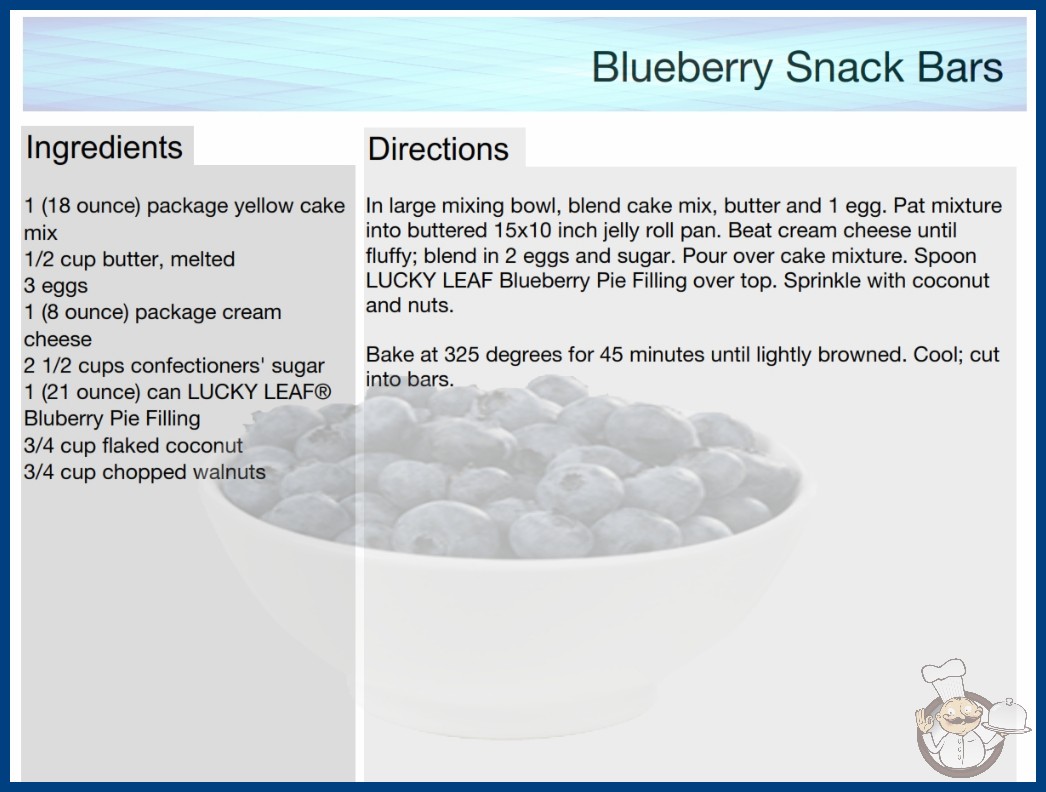 Blueberry Snack Bars

Ingredients

1 (18 ounce) package yellow cake mix
1/2 cup butter, melted
3 eggs
1 (8 ounce) package cream cheese
2 1/2 cups confectioners' sugar
1 (21 ounce) can LUCKY LEAF® Bluberry Pie Filling
3/4 cup flaked coconut
3/4 cup chopped walnuts

Directions

In large mixing bowl, blend cake mix, butter and 1 egg. Pat mixture into buttered 15x10 inch jelly roll pan. Beat cream cheese until fluffy; blend in 2 eggs and sugar. Pour over cake mixture. Spoon LUCKY LEAF Blueberry Pie Filling over top. Sprinkle with coconut and nuts.

Bake at 325 degrees for 45 minutes until lightly browned. Cool; cut into bars.